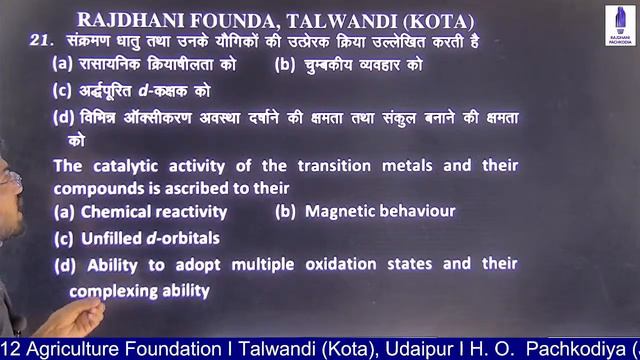 RAJDHANI FOUNDA, TALWANDI (KOTA)

RAJDHANI PACHKODIA

21. संक्रमण धातु तथा उनके यौगिकों की उत्प्रेरक क्रिया उल्लेखित करती है

(a) रासायनिक क्रियाषीलता को (b) चुम्बकीय व्यवहार को

(c) अर्द्धपूरित $d$-कक्षक को

(d) विभिन्न ऑक्सीकरण अवस्था दर्षाने की क्षमता तथा संकुल बनाने की क्षमता को

The catalytic activity of the transition metals and their compounds is ascribed to their

(a) Chemical reactivity (b) Magnetic behaviour

(c) Unfilled $d$-orbitals

(d) Ability to adopt multiple oxidation states and their complexing ability

12 Agriculture Foundation I Talwandi (Kota), Udaipur I H. O. Pachkodiya (